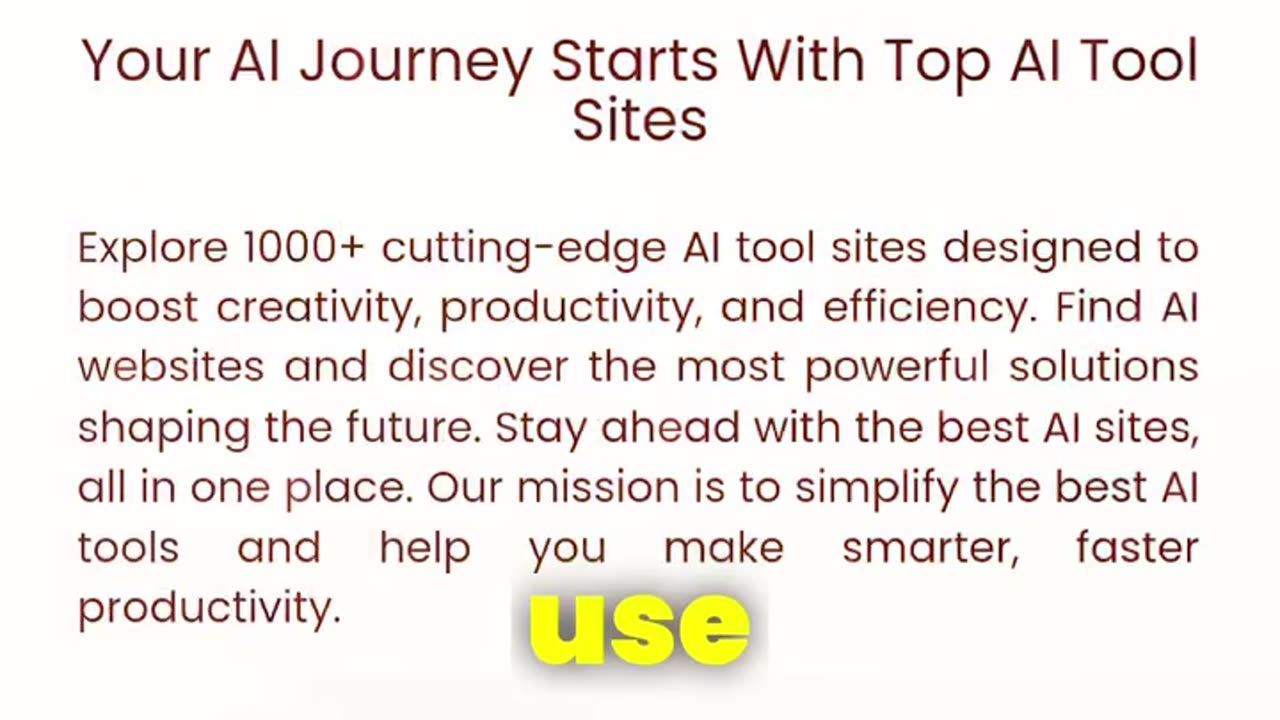 Your AI Journey Starts With Top AI Tool Sites

Explore 1000+ cutting-edge AI tool sites designed to boost creativity, productivity, and efficiency. Find AI websites and discover the most powerful solutions shaping the future. Stay ahead with the best AI sites, all in one place. Our mission is to simplify the best AI tools and help you make smarter, faster productivity.

use